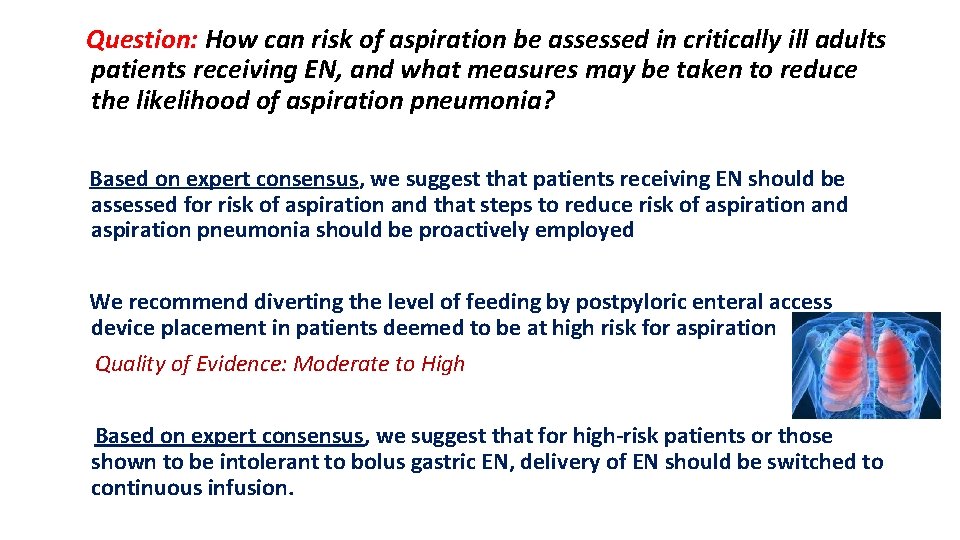 Question: How can risk of aspiration be assessed in critically ill adults patients receiving EN, and what measures may be taken to reduce the likelihood of aspiration pneumonia?

Based on expert consensus, we suggest that patients receiving EN should be assessed for risk of aspiration and that steps to reduce risk of aspiration and aspiration pneumonia should be proactively employed

We recommend diverting the level of feeding by postpyloric enteral access device placement in patients deemed to be at high risk for aspiration

Quality of Evidence: Moderate to High

Based on expert consensus, we suggest that for high-risk patients or those shown to be intolerant to bolus gastric EN, delivery of EN should be switched to continuous infusion.